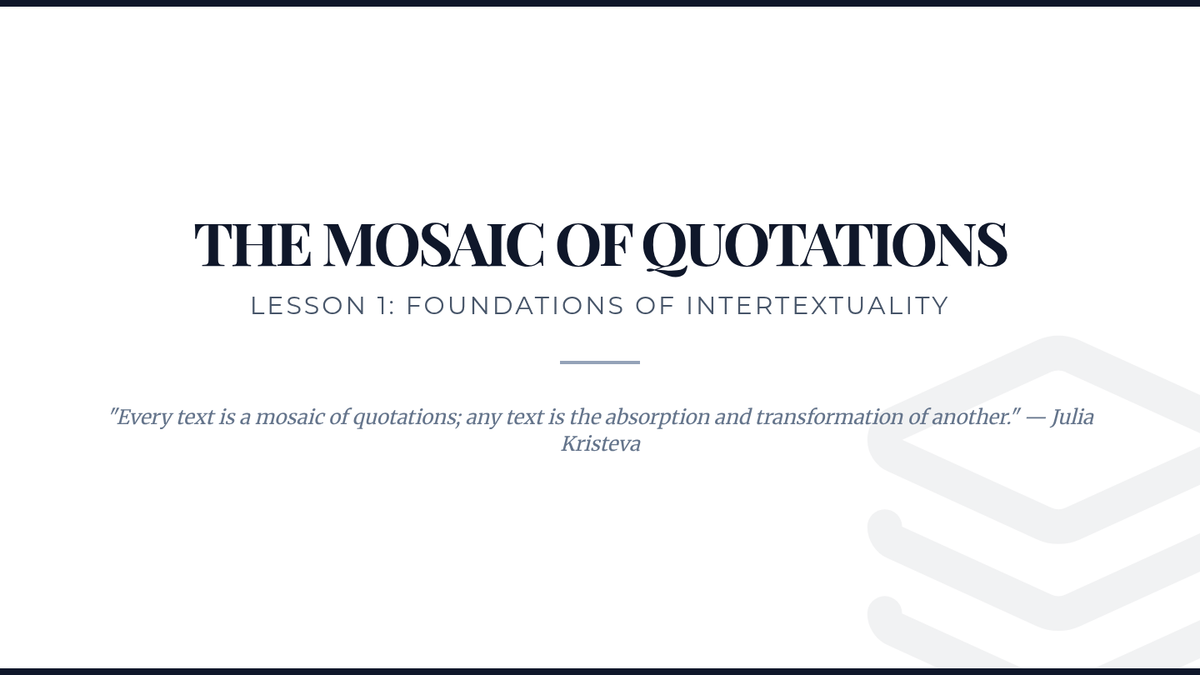 THE MOSAIC OF QUOTATIONS

LESSON 1: FOUNDATIONS OF INTERTEXTUALITY

"Every text is a mosaic of quotations; any text is the absorption and transformation of another." — Julia Kristeva